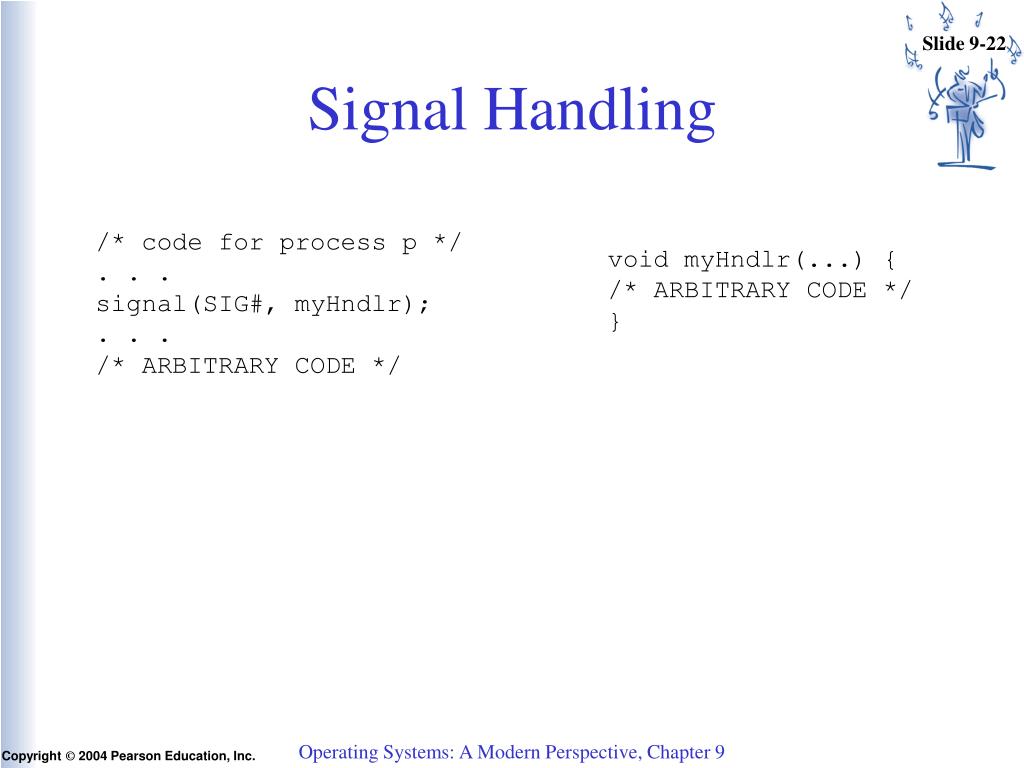 Slide 9-22

Signal Handling

/* code for process p */
. . .
signal(SIG#, myHndlr);
. . .
/* ARBITRARY CODE */

void myHndlr(...) {
/* ARBITRARY CODE */
}

Copyright © 2004 Pearson Education, Inc.

Operating Systems: A Modern Perspective, Chapter 9